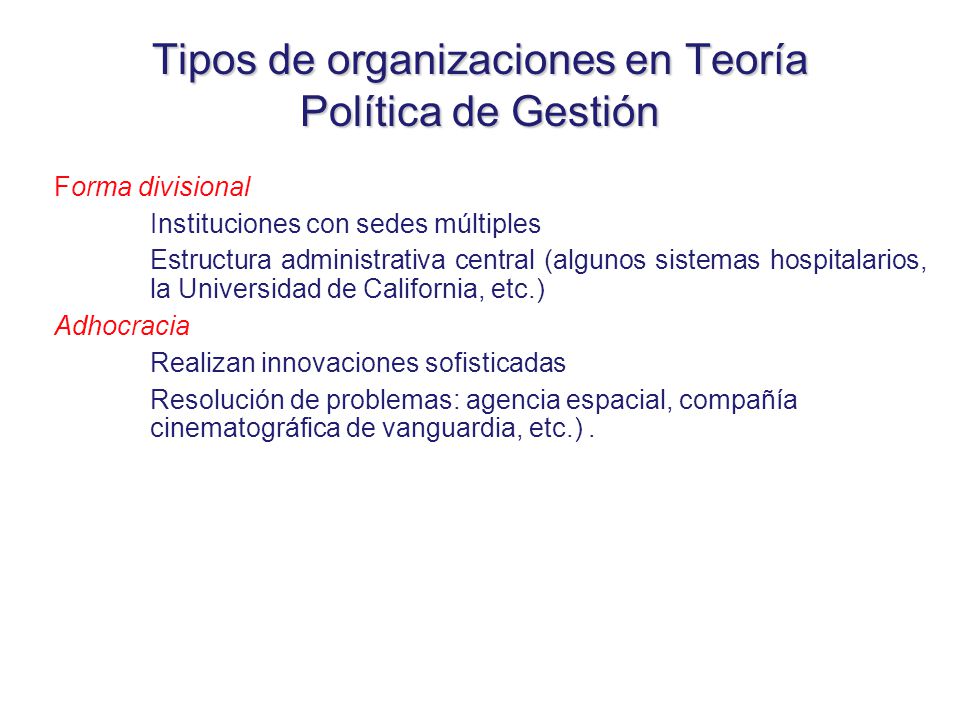 Tipos de organizaciones en Teoría Política de Gestión

Forma divisional

Instituciones con sedes múltiples

Estructura administrativa central (algunos sistemas hospitalarios, la Universidad de California, etc.)

Adhocracia

Realizan innovaciones sofisticadas

Resolución de problemas: agencia espacial, compañía cinematográfica de vanguardia, etc.) .